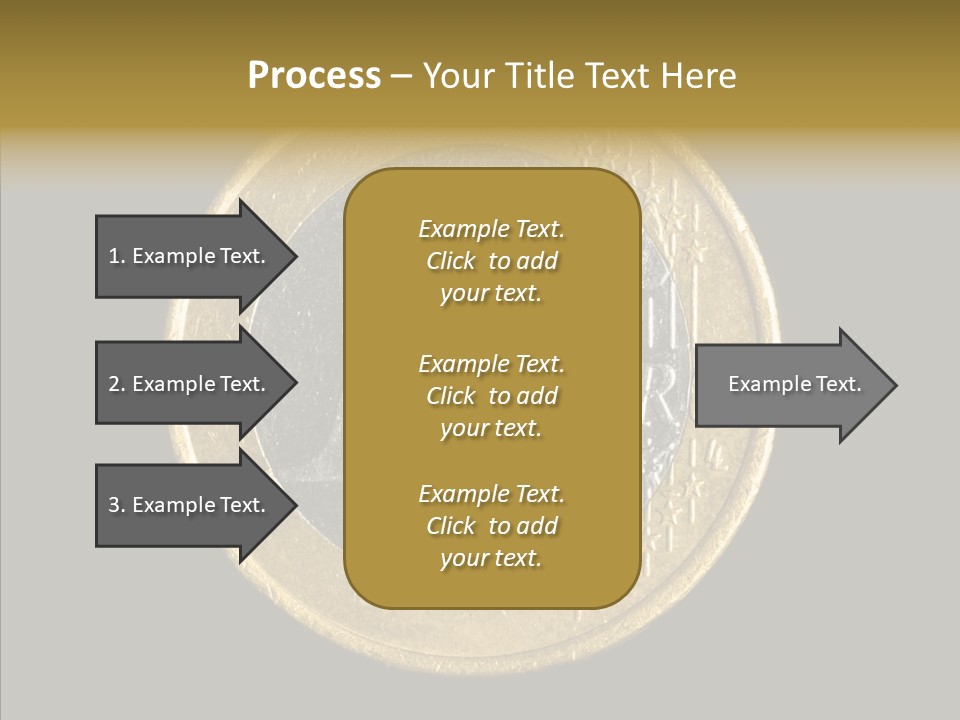 Process – Your Title Text Here

1. Example Text.

2. Example Text.

3. Example Text.

Example Text. Click to add your text.

Example Text. Click to add your text.

Example Text. Click to add your text.

Example Text.